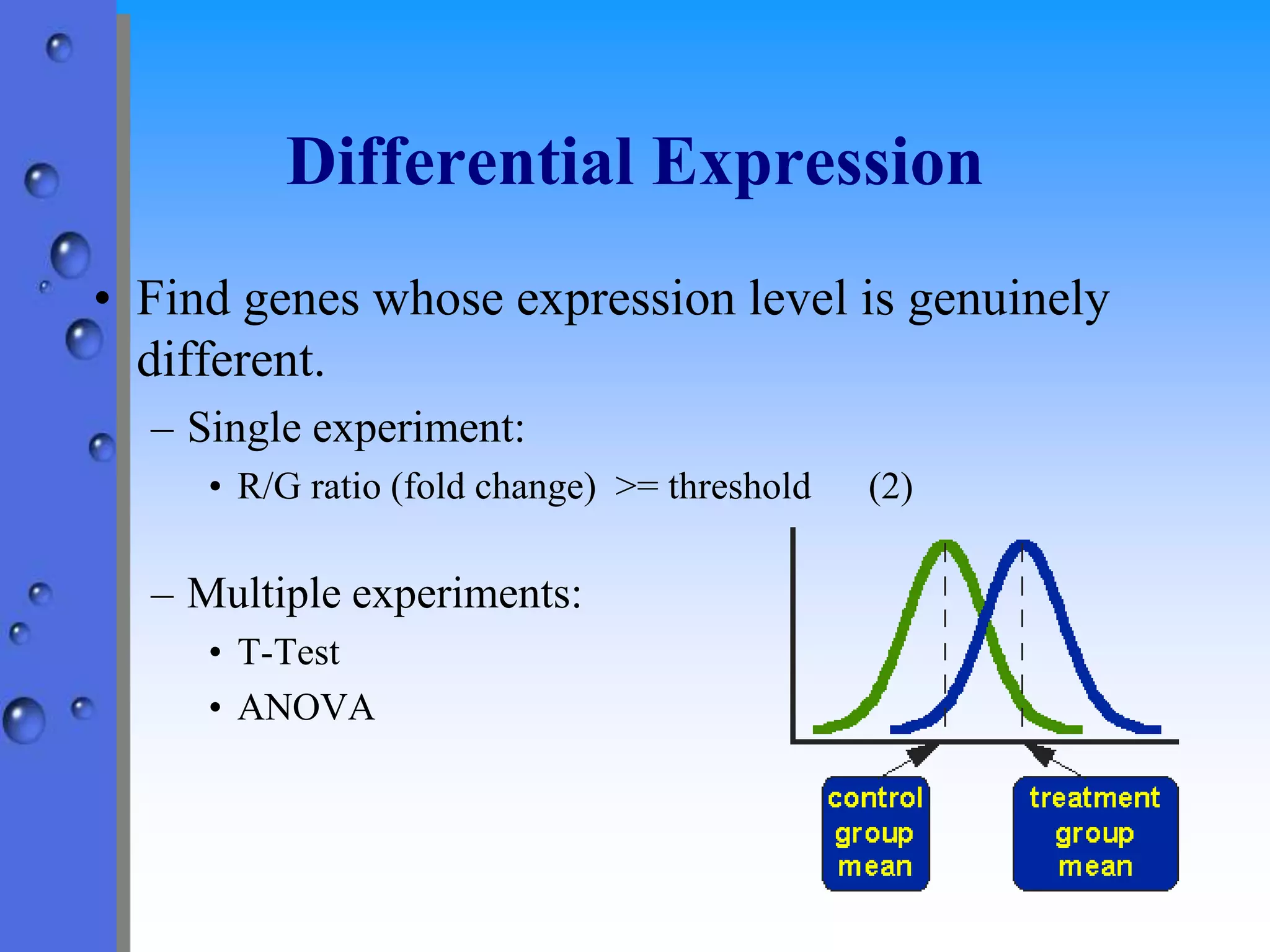 Differential Expression

• Find genes whose expression level is genuinely different.

– Single experiment:

• R/G ratio (fold change) >= threshold (2)

– Multiple experiments:

• T-Test

• ANOVA

control group mean

treatment group mean